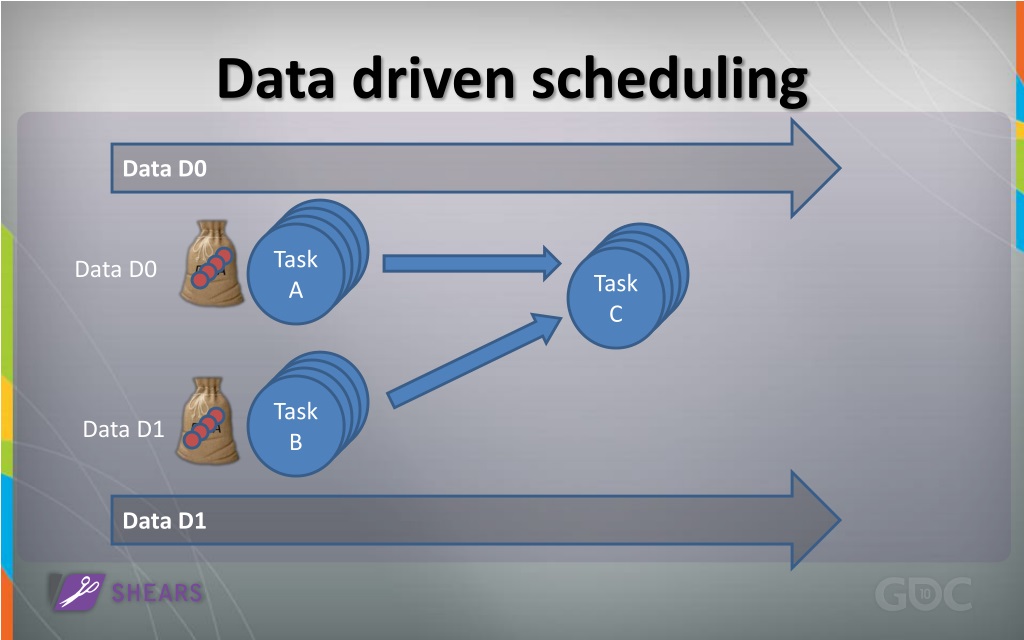 Data driven scheduling

Data D0

Data D0

Task
A

Task
C

Data D1

Task
B

Data D1

SHEARS

GDC